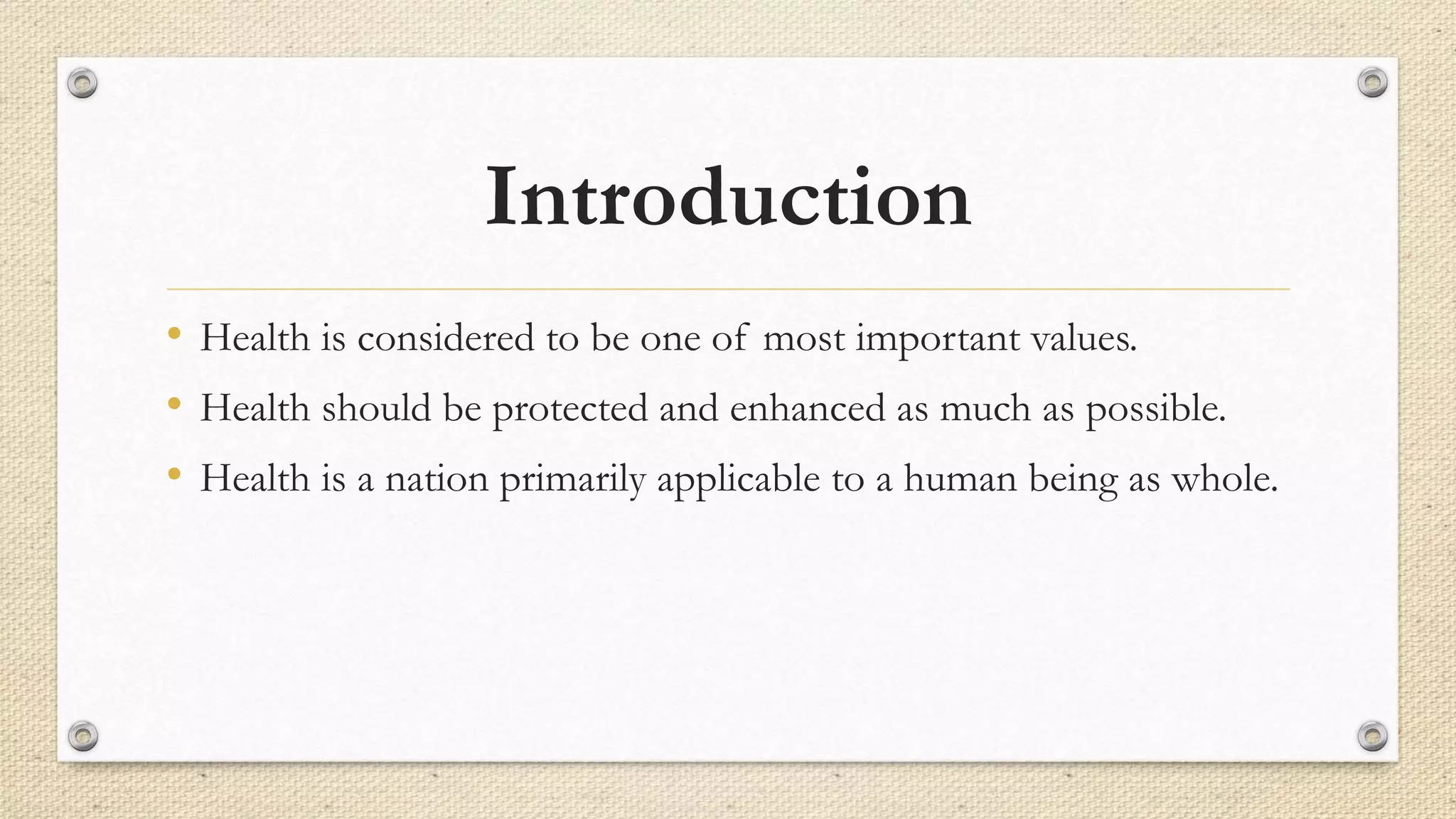 Introduction

• Health is considered to be one of most important values.
• Health should be protected and enhanced as much as possible.
• Health is a nation primarily applicable to a human being as whole.